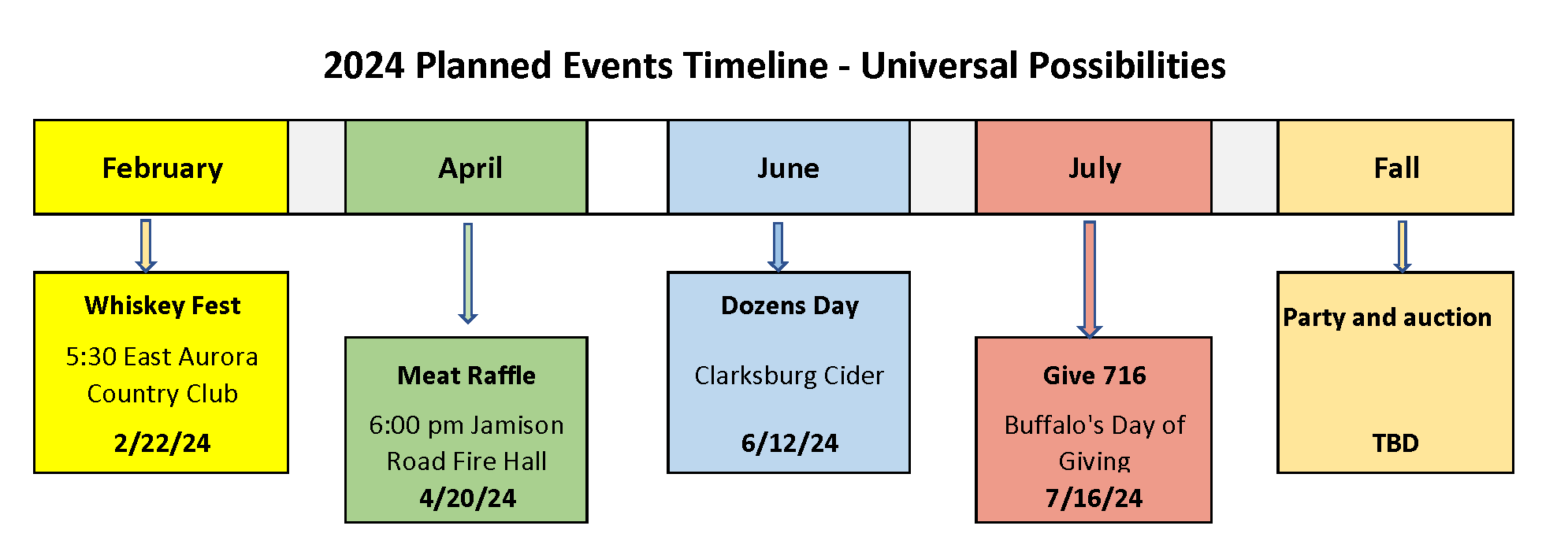 2024 Planned Events Timeline - Universal Possibilities

February

April

June

July

Fall

Whiskey Fest

5:30 East Aurora Country Club

2/22/24

Meat Raffle

6:00 pm Jamison Road Fire Hall

4/20/24

Dozens Day

Clarksburg Cider

6/12/24

Give 716

Buffalo's Day of Giving

7/16/24

Party and auction

TBD